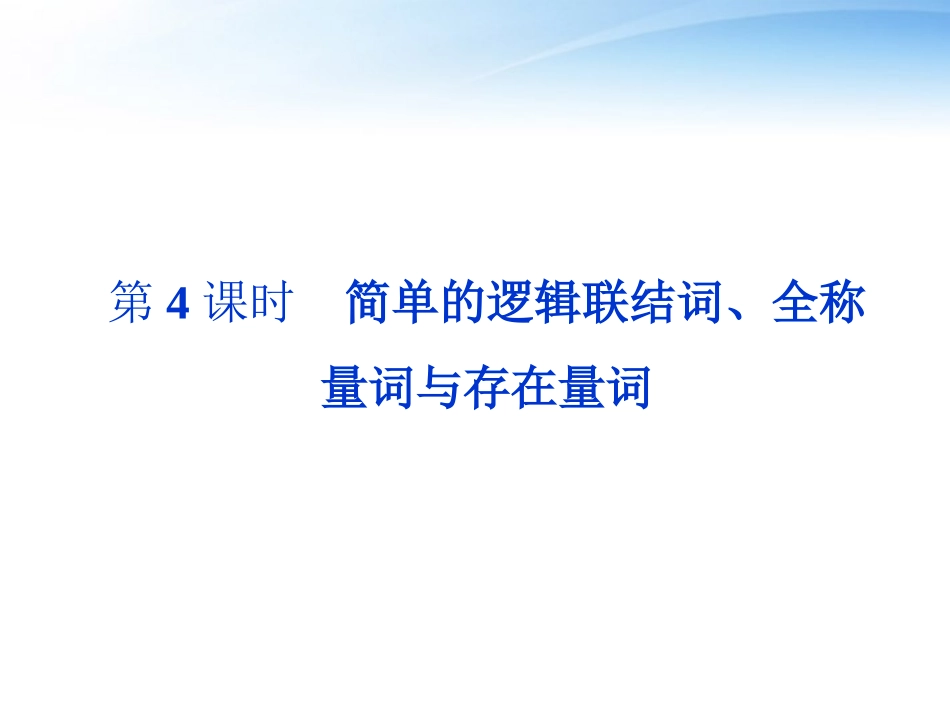 第 4 课时　简单的逻辑联结词、全称量词与存在量词